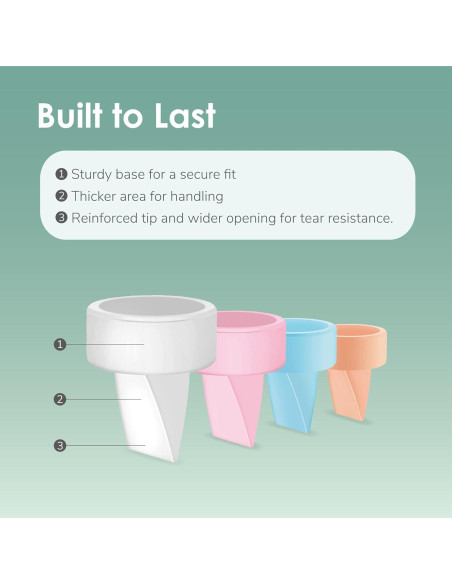 Built to Last

❶ Sturdy base for a secure fit
❷ Thicker area for handling
❸ Reinforced tip and wider opening for tear resistance.

❶
❷
❸